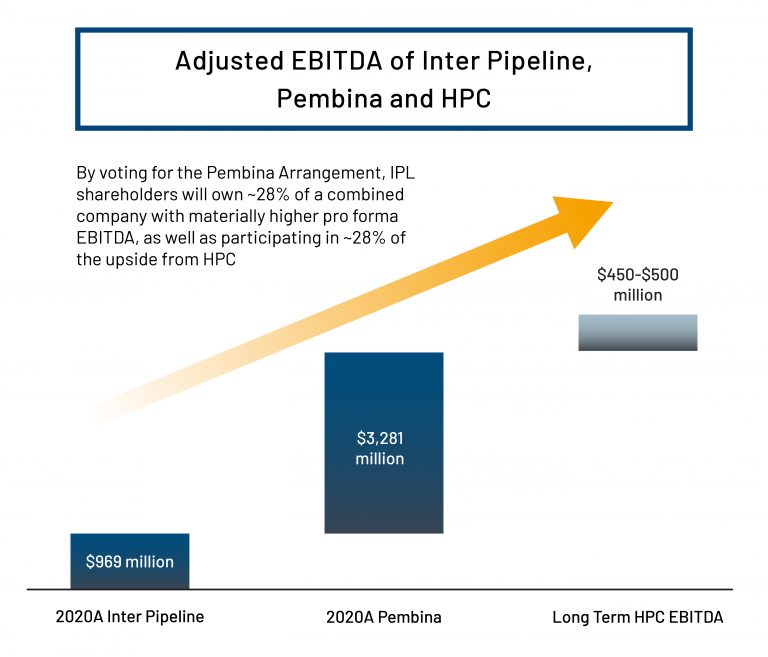 Adjusted EBITDA of Inter Pipeline, Pembina and HPC

By voting for the Pembina Arrangement, IPL shareholders will own ~28% of a combined company with materially higher pro forma EBITDA, as well as participating in ~28% of the upside from HPC

$450-$500 million

$3,281 million

$969 million

2020A Inter Pipeline

2020A Pembina

Long Term HPC EBITDA